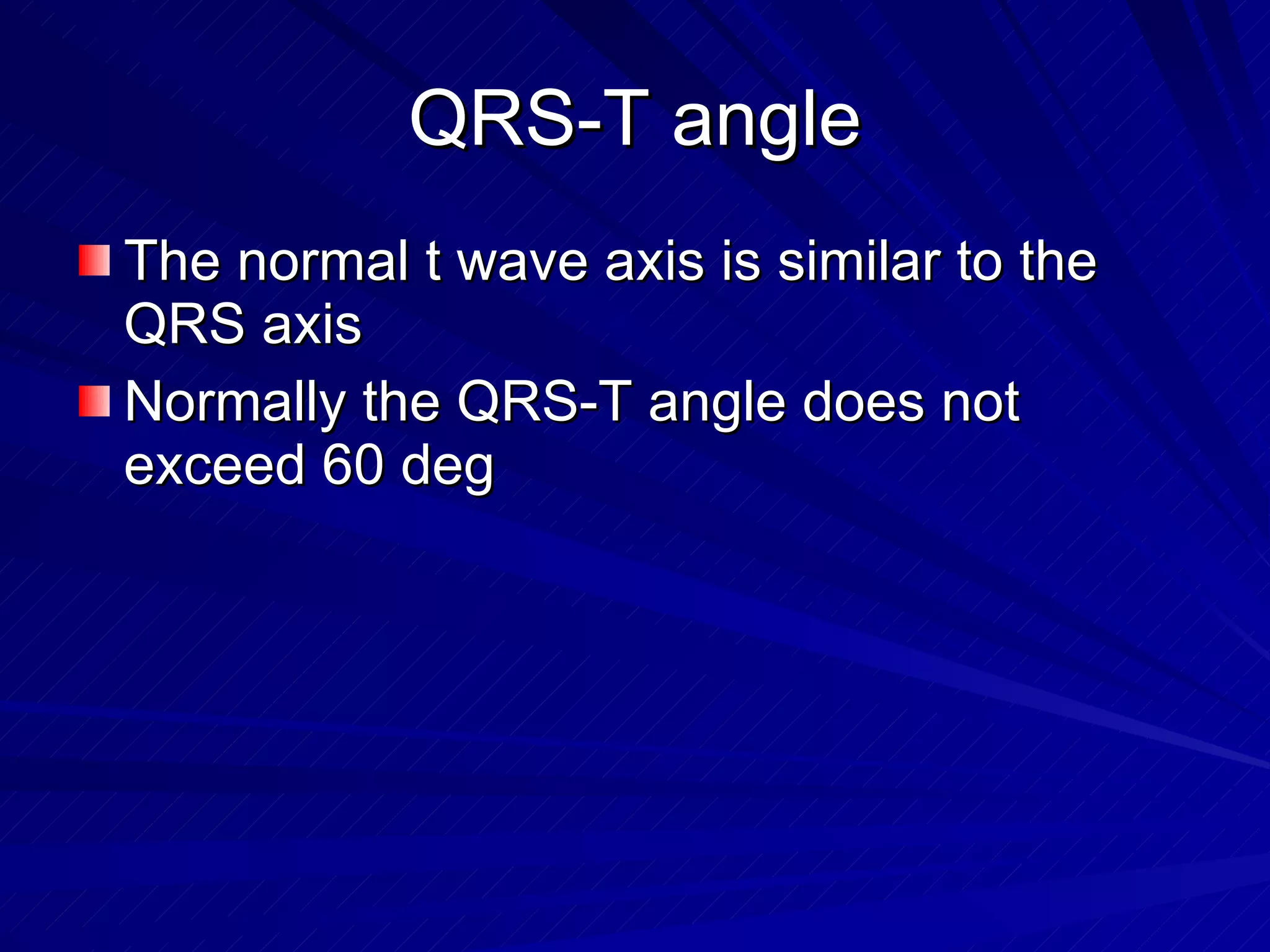 QRS-T angle

The normal t wave axis is similar to the QRS axis

Normally the QRS-T angle does not exceed 60 deg